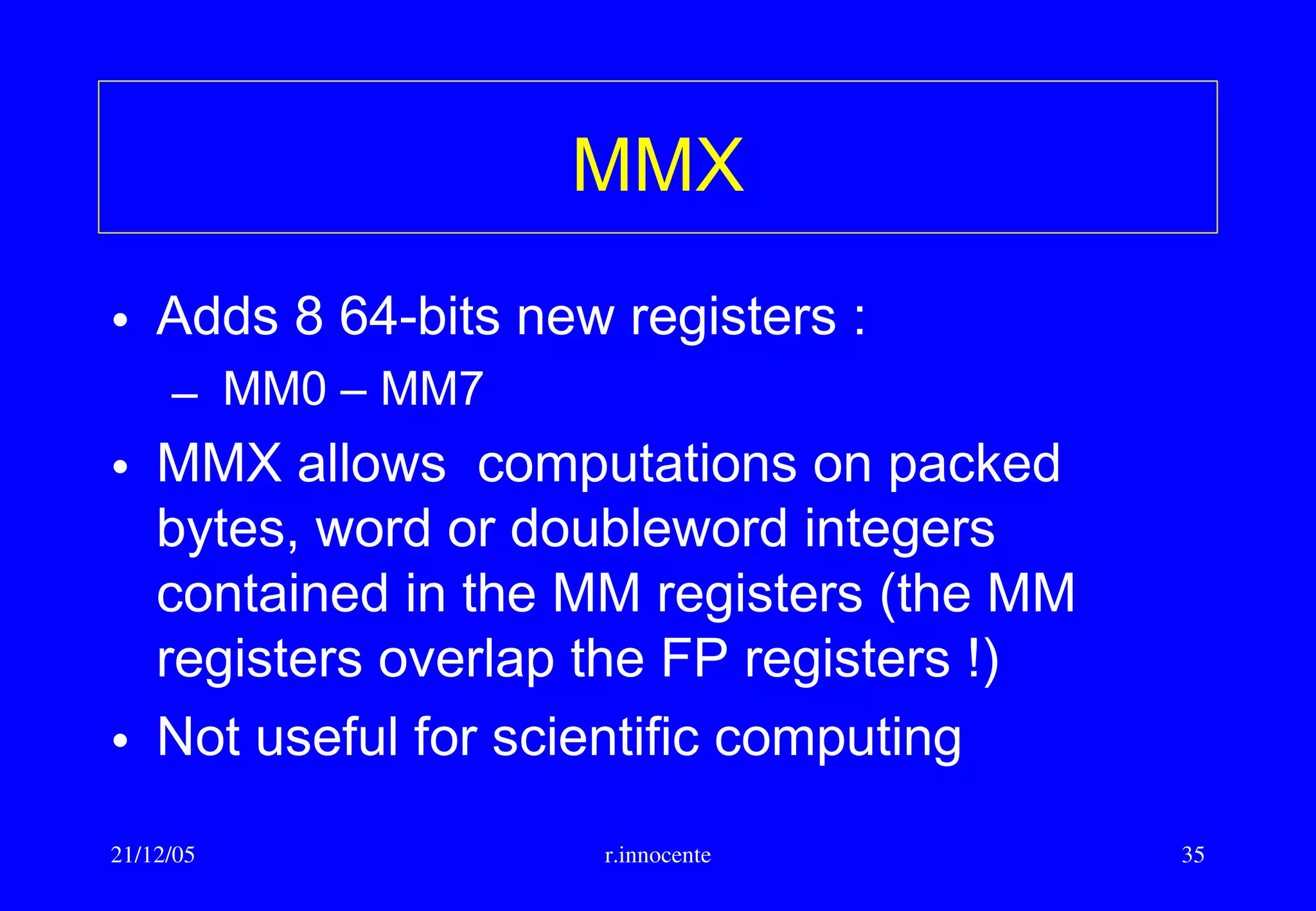 MMX

• Adds 8 64-bits new registers :
– MM0 – MM7
• MMX allows computations on packed bytes, word or doubleword integers contained in the MM registers (the MM registers overlap the FP registers !)
• Not useful for scientific computing

21/12/05
r.innocente
35